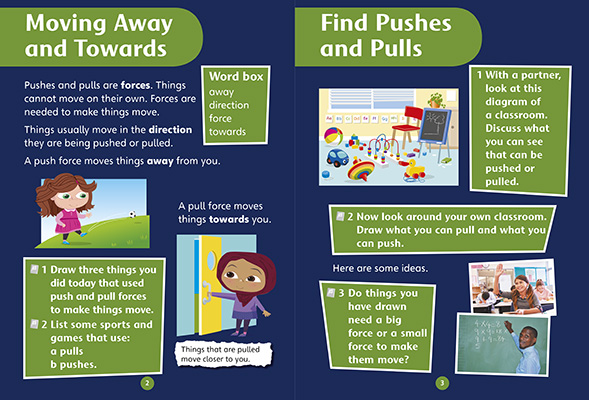 Moving Away and Towards

Pushes and pulls are **forces**. Things cannot move on their own. Forces are needed to make things move.

Things usually move in the **direction** they are being pushed or pulled.

A push force moves things **away** from you.

Word box
away
direction
force
towards

A pull force moves things **towards** you.

Things that are pulled move closer to you.

1 Draw three things you did today that used push and pull forces to make things move.
2 List some sports and games that use:
a pulls
b pushes.

2

Find Pushes and Pulls

1 With a partner, look at this diagram of a classroom. Discuss what you can see that can be pushed or pulled.

2 Now look around your own classroom. Draw what you can pull and what you can push.

Here are some ideas.

3 Do things you have drawn need a big force or a small force to make them move?

3